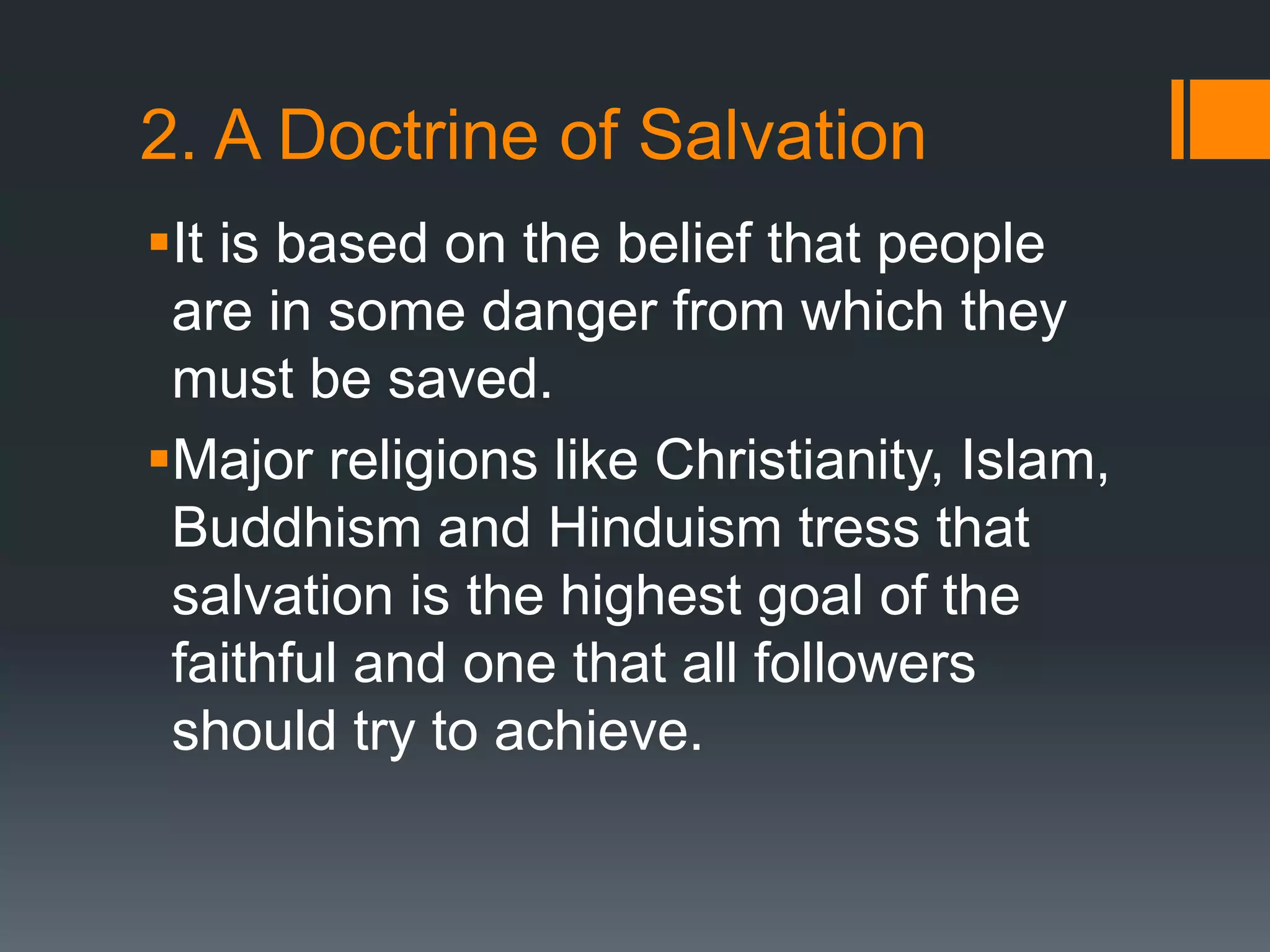 2. A Doctrine of Salvation

▪It is based on the belief that people are in some danger from which they must be saved.

▪Major religions like Christianity, Islam, Buddhism and Hinduism tress that salvation is the highest goal of the faithful and one that all followers should try to achieve.